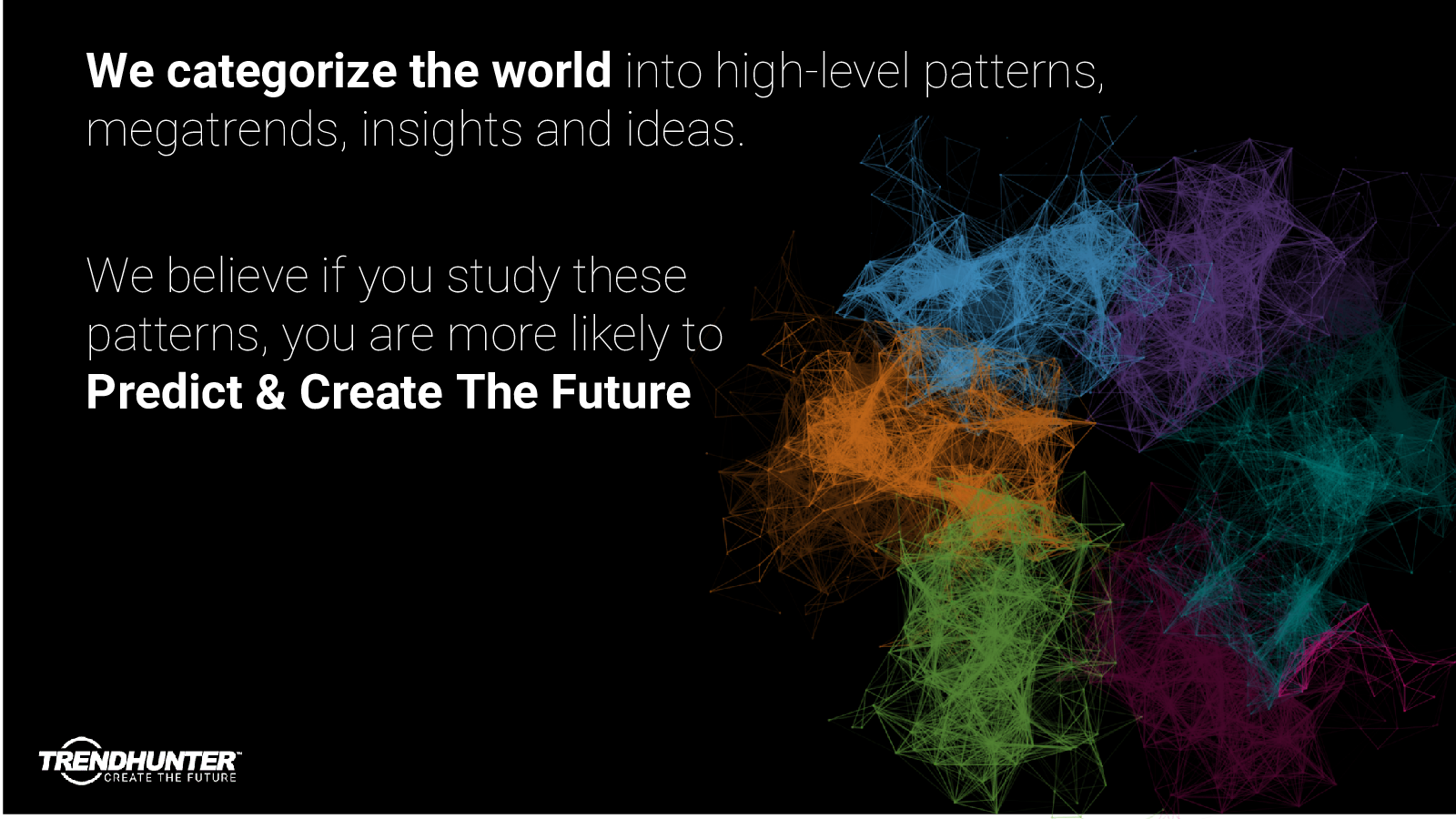 We categorize the world into high-level patterns, megatrends, insights and ideas.

We believe if you study these patterns, you are more likely to Predict & Create The Future

TRENDHUNTER™
CREATE THE FUTURE